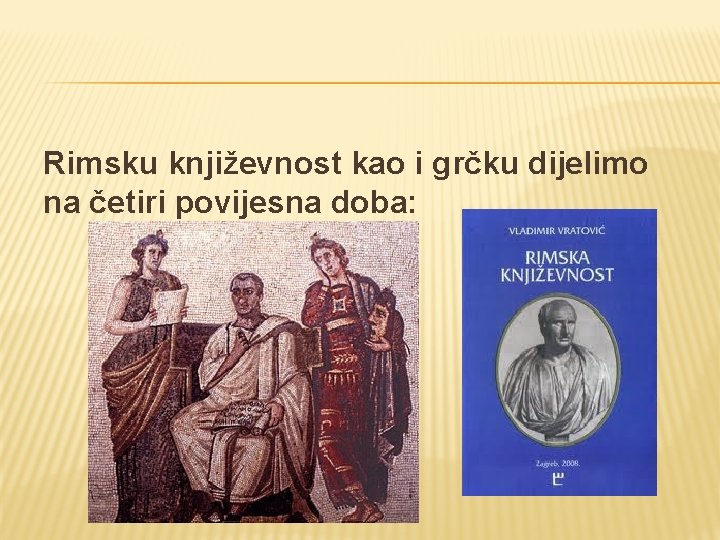 Rimsku književnost kao i grčku dijelimo na četiri povijesna doba:

VLADIMIR VRATOVIĆ

RIMSKA KNJIŽEVNOST

Zagreb, 2008.